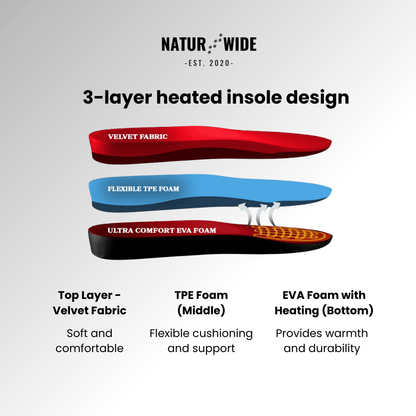 NATUR WIDE
-EST. 2020-

3-layer heated insole design

VELVET FABRIC

FLEXIBLE TPE FOAM

ULTRA COMFORT EVA FOAM

Top Layer - Velvet Fabric

Soft and comfortable

TPE Foam (Middle)

Flexible cushioning and support

EVA Foam with Heating (Bottom)

Provides warmth and durability